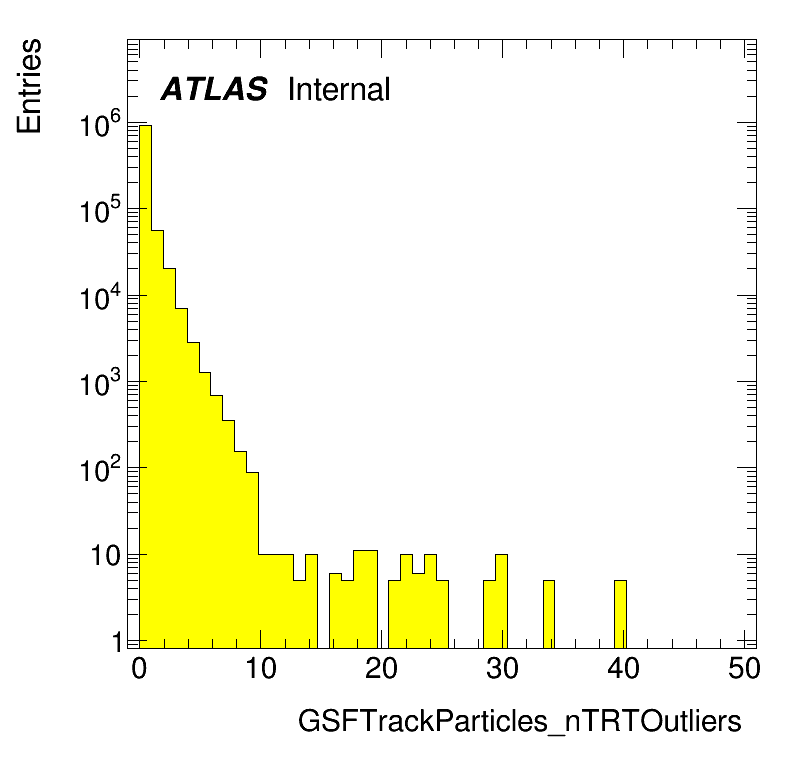 Entries

ATLAS Internal

$10^6$
$10^5$
$10^4$
$10^3$
$10^2$
10
1

0 10 20 30 40 50

GSFTrackParticles_nTRTOutliers